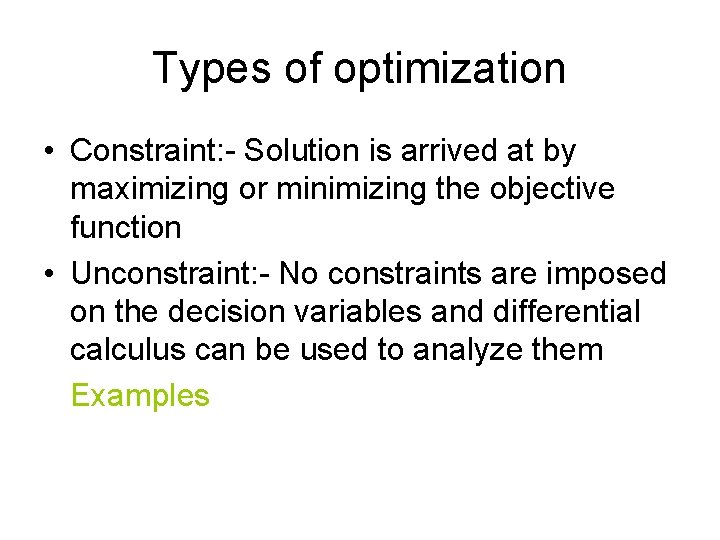 Types of optimization

• Constraint:- Solution is arrived at by maximizing or minimizing the objective function

• Unconstraint:- No constraints are imposed on the decision variables and differential calculus can be used to analyze them

Examples